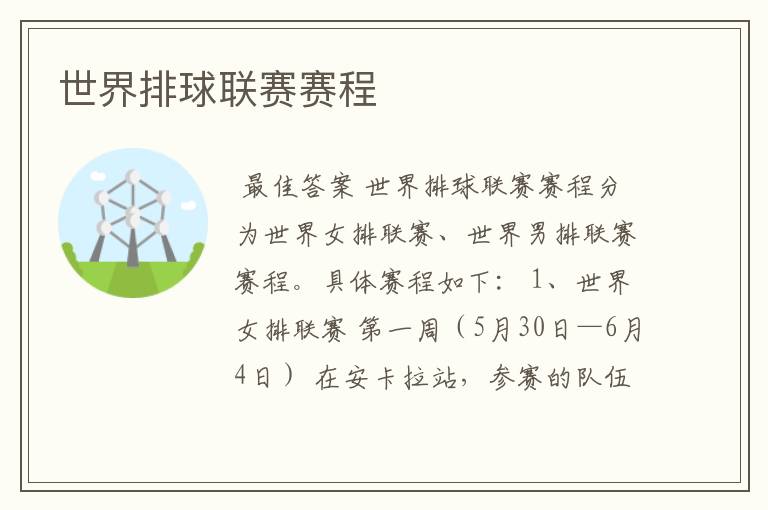 世界排球联赛赛程

最佳答案 世界排球联赛赛程分为世界女排联赛、世界男排联赛赛程。具体赛程如下： 1、世界女排联赛 第一周（5月30日—6月4日） 在安卡拉站，参赛的队伍